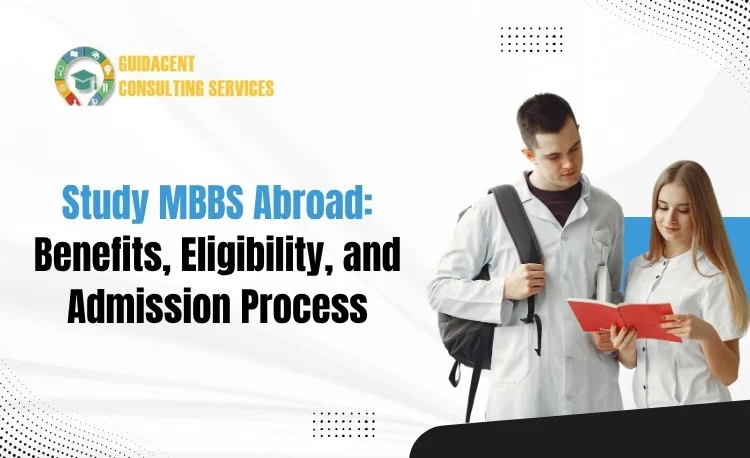 GUIDACENT
CONSULTING SERVICES

Study MBBS Abroad:
Benefits, Eligibility, and Admission Process